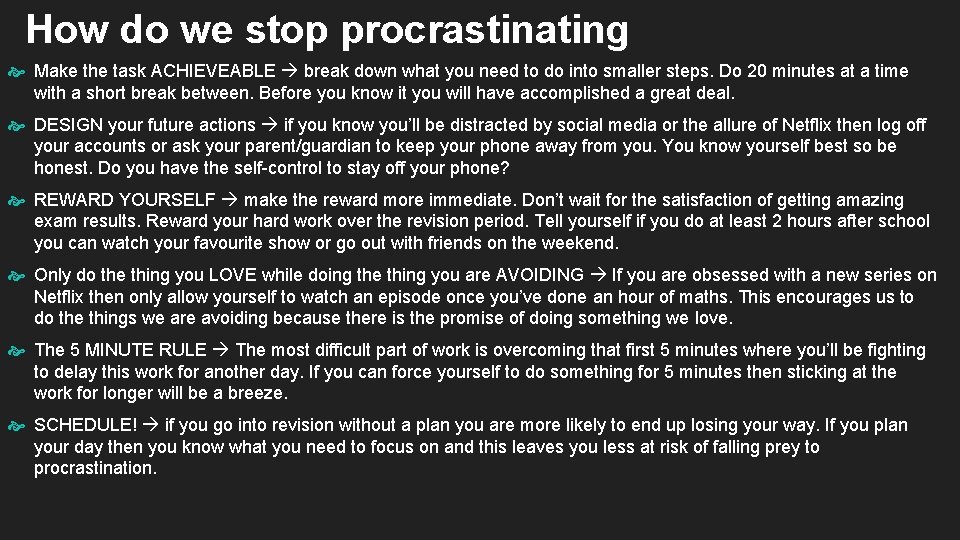 How do we stop procrastinating

Make the task ACHIEVEABLE → break down what you need to do into smaller steps. Do 20 minutes at a time with a short break between. Before you know it you will have accomplished a great deal.

DESIGN your future actions → if you know you'll be distracted by social media or the allure of Netflix then log off your accounts or ask your parent/guardian to keep your phone away from you. You know yourself best so be honest. Do you have the self-control to stay off your phone?

REWARD YOURSELF → make the reward more immediate. Don't wait for the satisfaction of getting amazing exam results. Reward your hard work over the revision period. Tell yourself if you do at least 2 hours after school you can watch your favourite show or go out with friends on the weekend.

Only do the thing you LOVE while doing the thing you are AVOIDING → If you are obsessed with a new series on Netflix then only allow yourself to watch an episode once you've done an hour of maths. This encourages us to do the things we are avoiding because there is the promise of doing something we love.

The 5 MINUTE RULE → The most difficult part of work is overcoming that first 5 minutes where you'll be fighting to delay this work for another day. If you can force yourself to do something for 5 minutes then sticking at the work for longer will be a breeze.

SCHEDULE! → if you go into revision without a plan you are more likely to end up losing your way. If you plan your day then you know what you need to focus on and this leaves you less at risk of falling prey to procrastination.